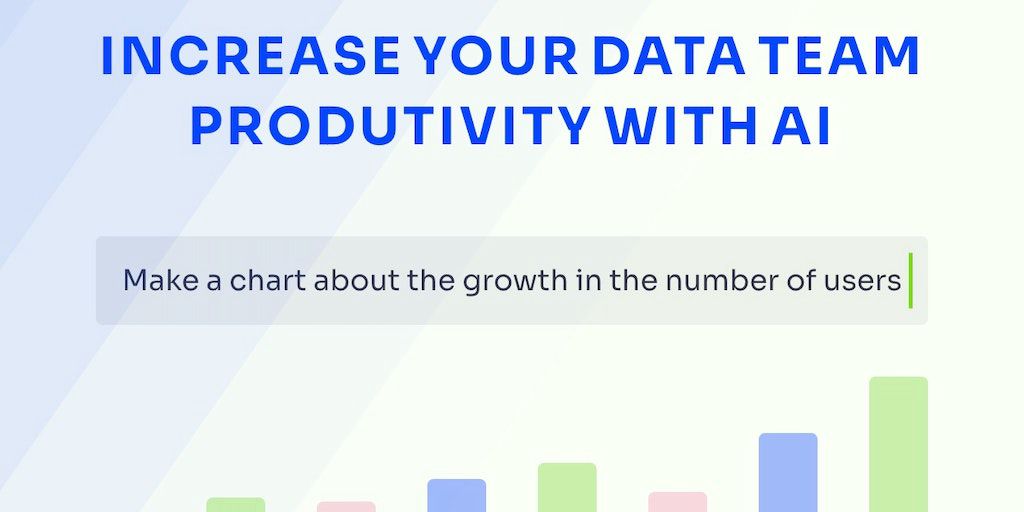 INCREASE YOUR DATA TEAM PRODUTIVITY WITH AI

Make a chart about the growth in the number of users